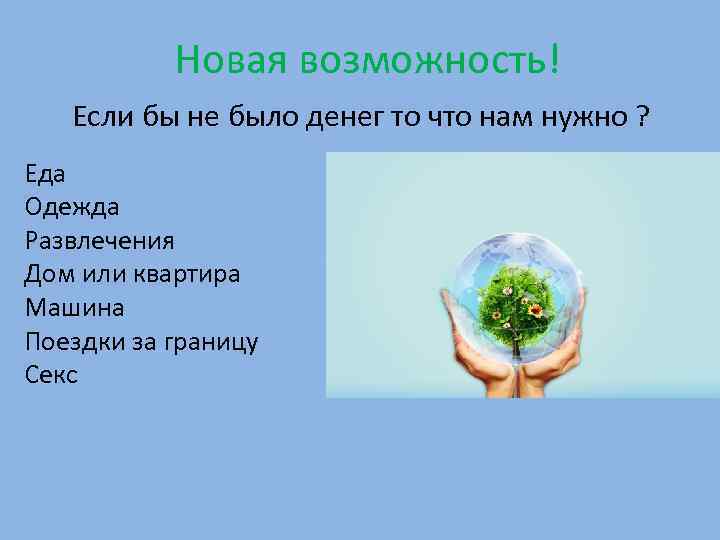 Новая возможность!

Если бы не было денег то что нам нужно ?

Еда
Одежда
Развлечения
Дом или квартира
Машина
Поездки за границу
Секс